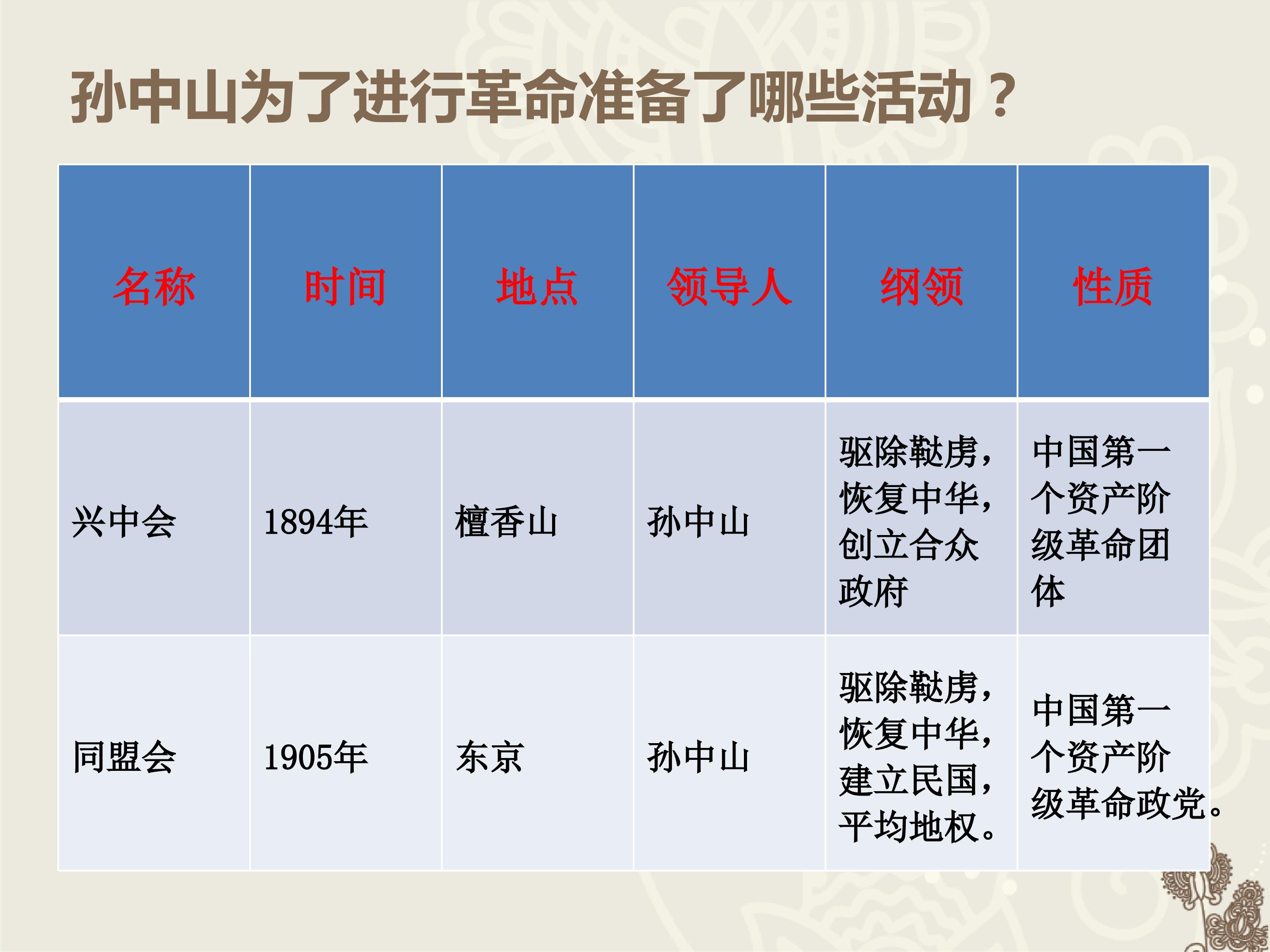 孙中山为了进行革命准备了哪些活动？

| 名称 | 时间 | 地点 | 领导人 | 纲领 | 性质 |
|---|---|---|---|---|---|
| 兴中会 | 1894年 | 檀香山 | 孙中山 | 驱除鞑虏，恢复中华，创立合众政府 | 中国第一个资产阶级革命团体 |
| 同盟会 | 1905年 | 东京 | 孙中山 | 驱除鞑虏，恢复中华，建立民国，平均地权。 | 中国第一个资产阶级革命政党。 |